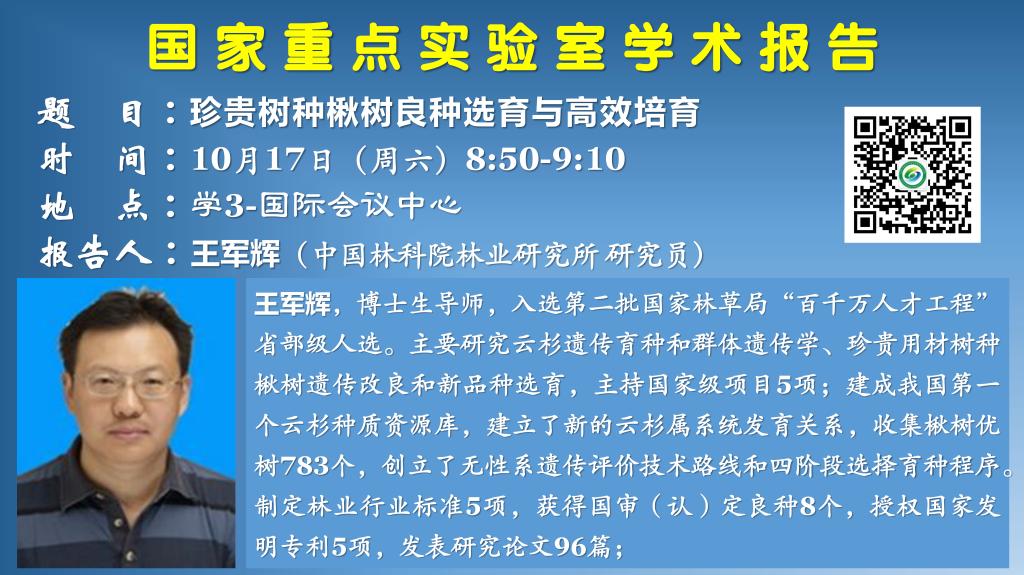 国家重点实验室学术报告

题　目：珍贵树种楸树良种选育与高效培育

时　间：10月17日（周六）8:50-9:10

地　点：学3-国际会议中心

报告人：王军辉（中国林科院林业研究所 研究员）

王军辉，博士生导师，入选第二批国家林草局“百千万人才工程”省部级人选。主要研究云杉遗传育种和群体遗传学、珍贵用材树种楸树遗传改良和新品种选育，主持国家级项目5项；建成我国第一个云杉种质资源库，建立了新的云杉属系统发育关系，收集楸树优树783个，创立了无性系遗传评价技术路线和四阶段选择育种程序。制定林业行业标准5项，获得国审（认）定良种8个，授权国家发明专利5项，发表研究论文96篇；